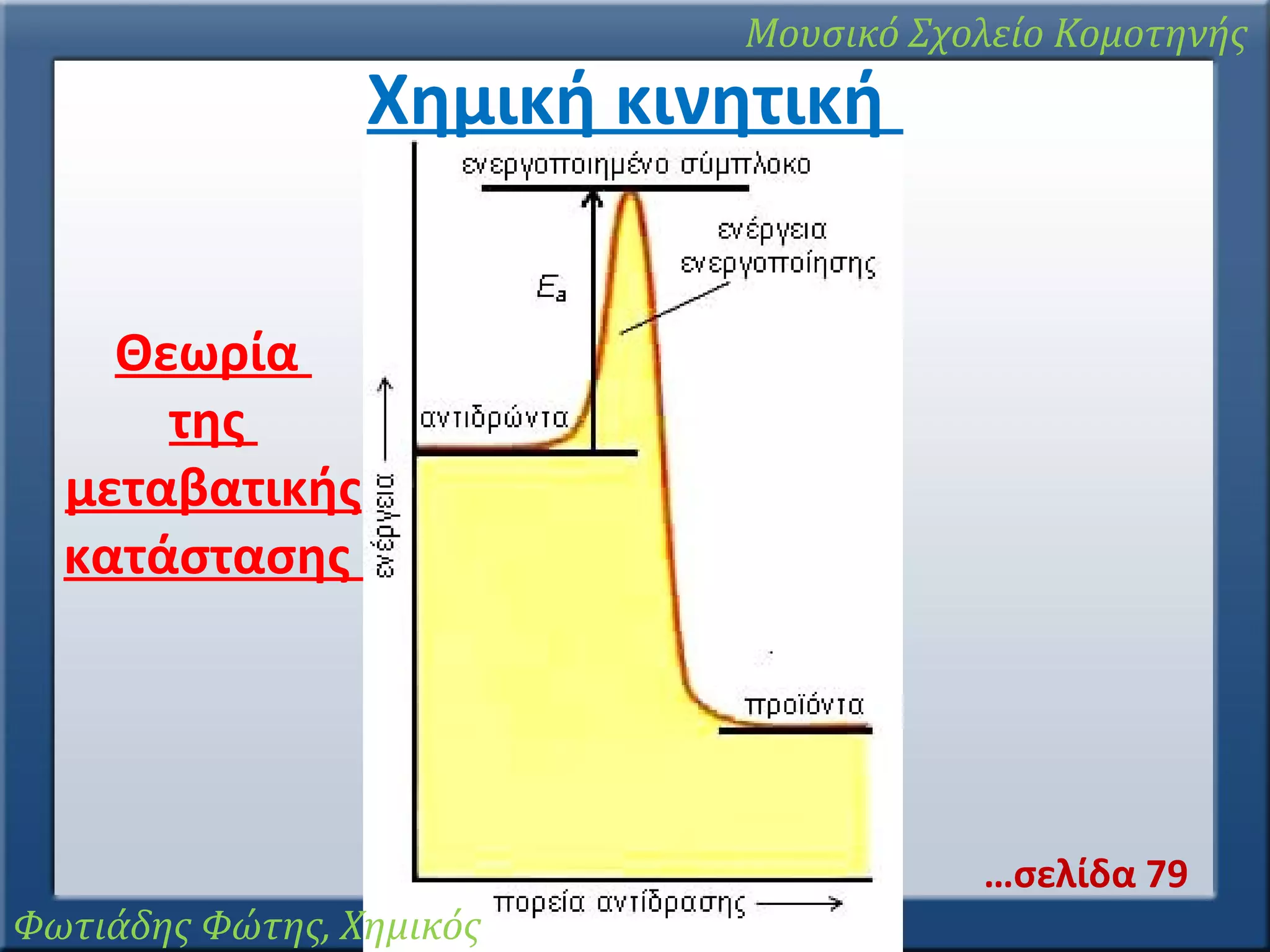 Μουσικό Σχολείο Κομοτηνής

Χημική κινητική

Θεωρία της μεταβατικής κατάστασης

ενεργοποιημένο σύμπλοκο

ενέργεια ενεργοποίησης

$E_a$

αντιδρώντα

ενέργεια

προϊόντα

πορεία αντίδρασης

...σελίδα 79

Φωτιάδης Φώτης, Χημικός